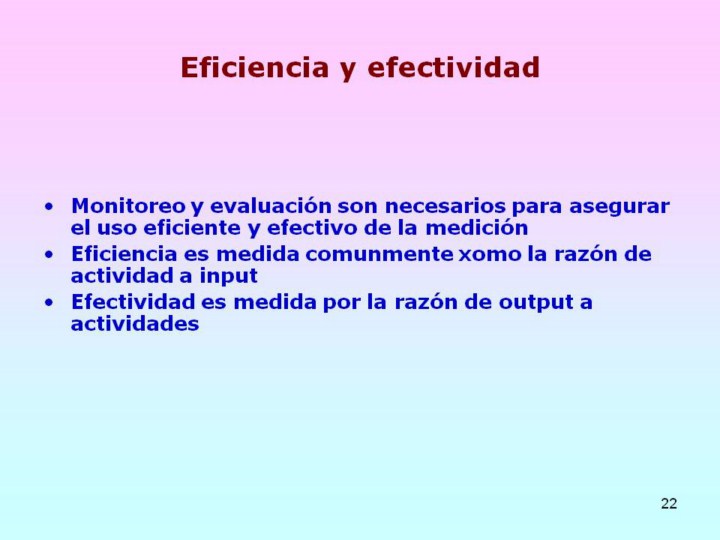 Eficiencia y efectividad

• Monitoreo y evaluación son necesarios para asegurar el uso eficiente y efectivo de la medición
• Eficiencia es medida comunmente xomo la razón de actividad a input
• Efectividad es medida por la razón de output a actividades

22